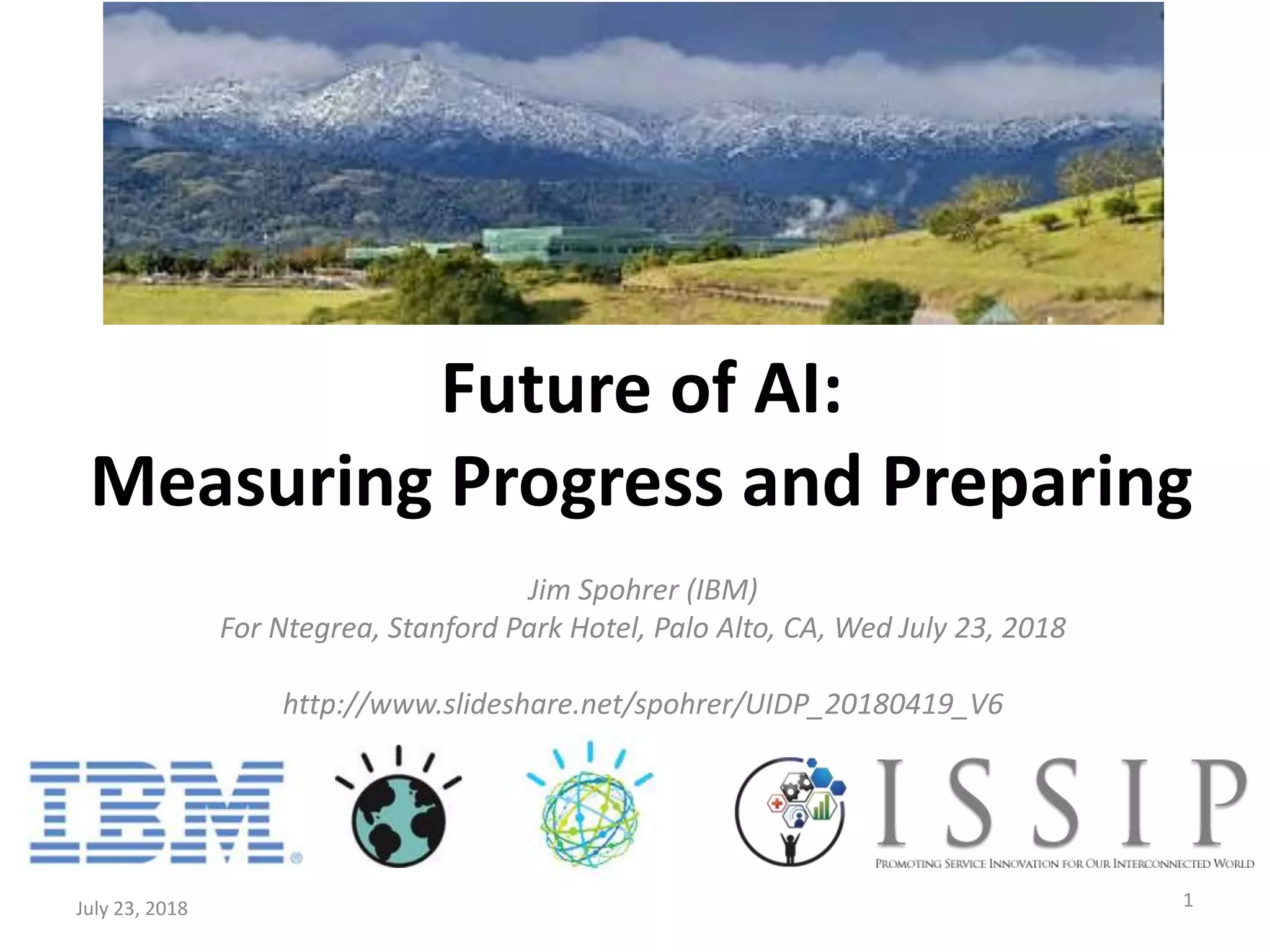 Future of AI:
Measuring Progress and Preparing

Jim Spohrer (IBM)
For Ntegrea, Stanford Park Hotel, Palo Alto, CA, Wed July 23, 2018

http://www.slideshare.net/spohrer/UIDP_20180419_V6

IBM®

ISSIP
PROMOTING SERVICE INNOVATION FOR OUR INTERCONNECTED WORLD

July 23, 2018

1